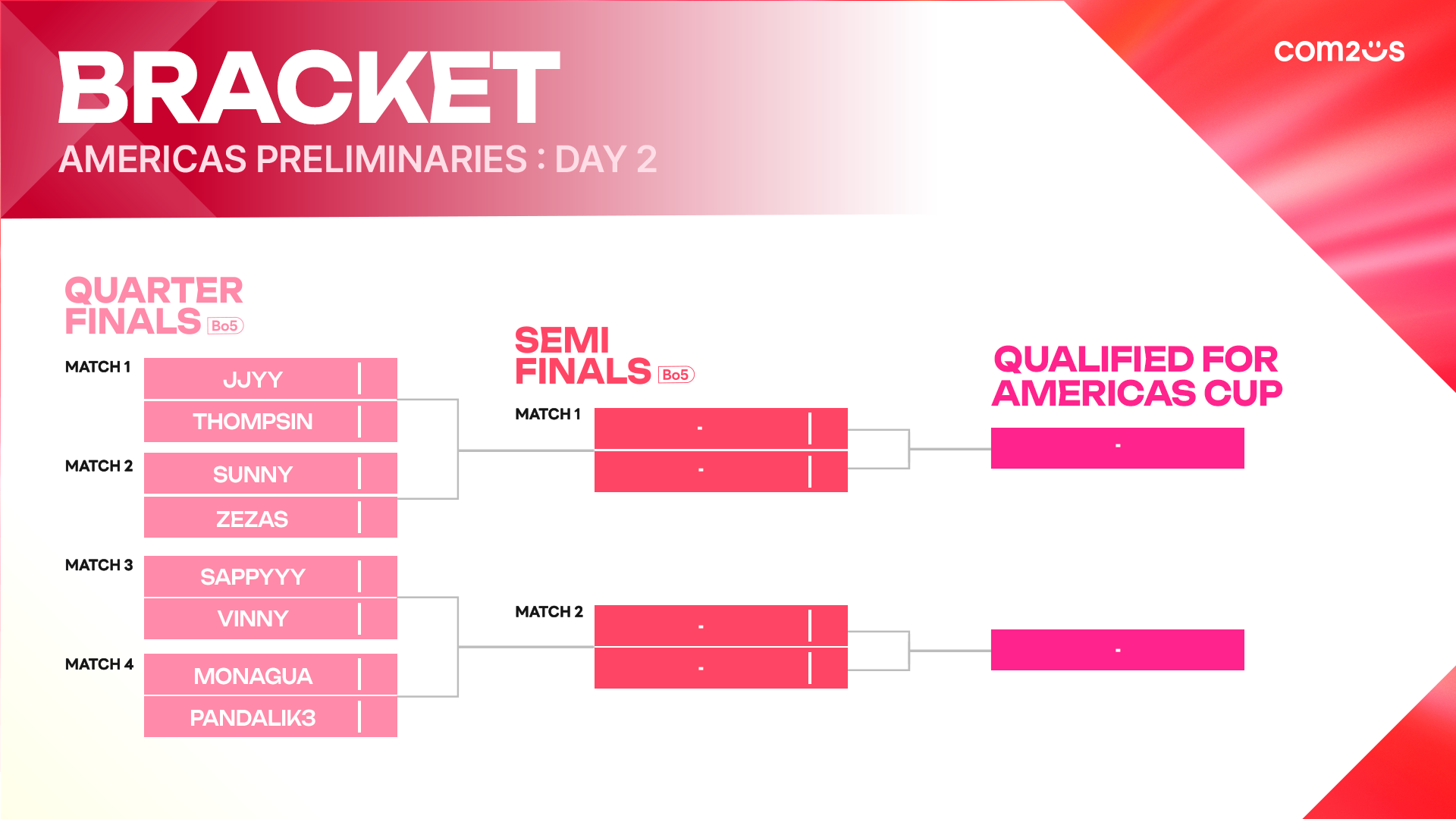 BRACKET
AMERICAS PRELIMINARIES : DAY 2

com2us

QUARTER FINALS Bo5

MATCH 1
JJYY
THOMPSIN

MATCH 2
SUNNY
ZEZAS

MATCH 3
SAPPYYY
VINNY

MATCH 4
MONAGUA
PANDALIK3

SEMI FINALS Bo5

MATCH 1
-
-

MATCH 2
-
-

QUALIFIED FOR AMERICAS CUP
-
-